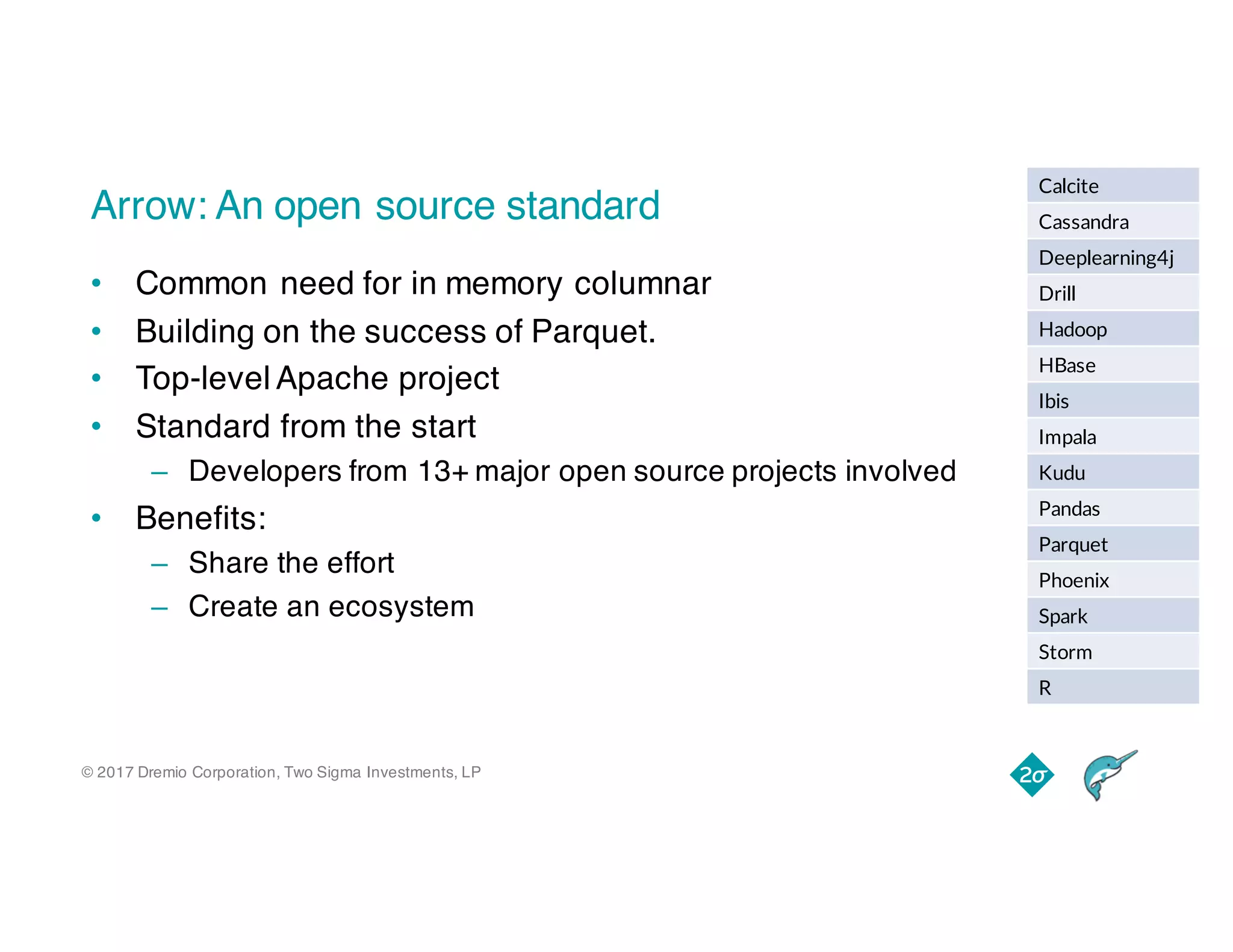 Arrow: An open source standard

• Common need for in memory columnar
• Building on the success of Parquet.
• Top-level Apache project
• Standard from the start
– Developers from 13+ major open source projects involved
• Benefits:
– Share the effort
– Create an ecosystem

| Calcite |
|---|
| Cassandra |
| Deeplearning4j |
| Drill |
| Hadoop |
| HBase |
| Ibis |
| Impala |
| Kudu |
| Pandas |
| Parquet |
| Phoenix |
| Spark |
| Storm |
| R |

© 2017 Dremio Corporation, Two Sigma Investments, LP

2σ